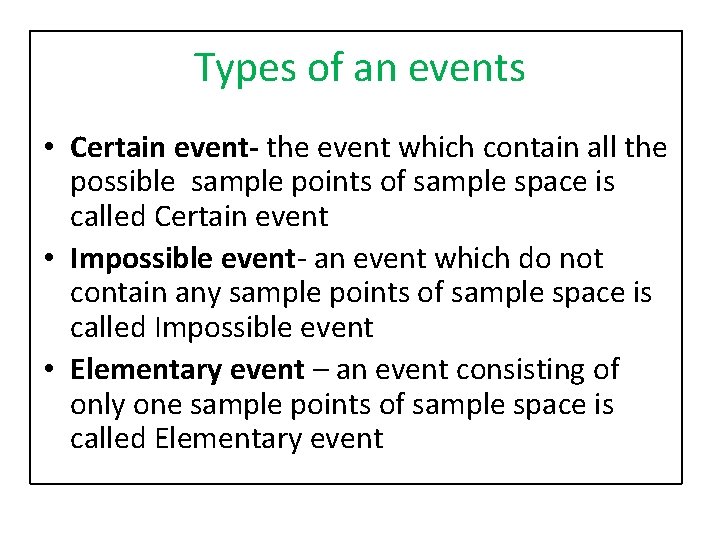 Types of an events

• Certain event- the event which contain all the possible sample points of sample space is called Certain event

• Impossible event- an event which do not contain any sample points of sample space is called Impossible event

• Elementary event – an event consisting of only one sample points of sample space is called Elementary event